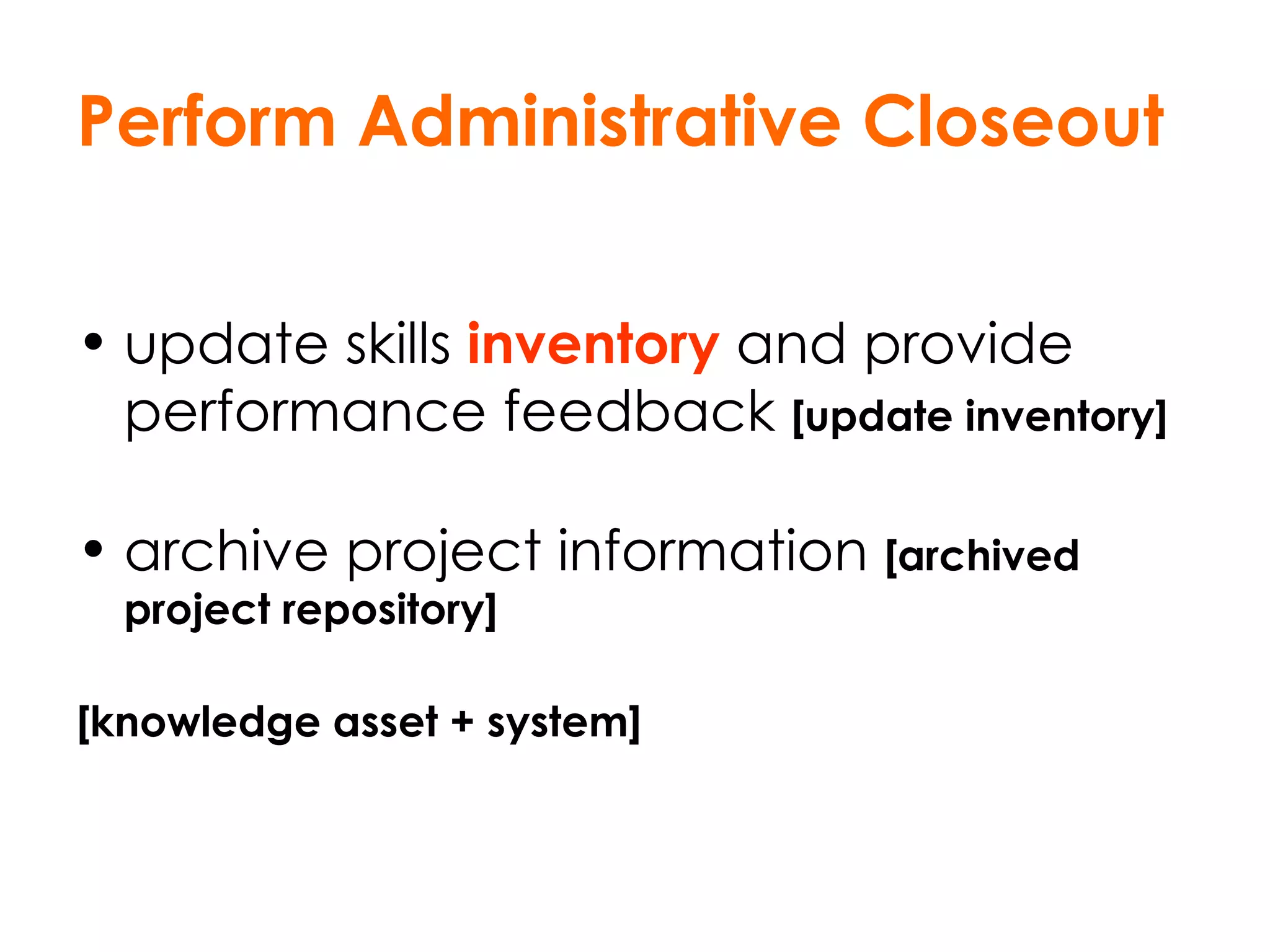 Perform Administrative Closeout

• update skills inventory and provide performance feedback [update inventory]

• archive project information [archived project repository]

[knowledge asset + system]